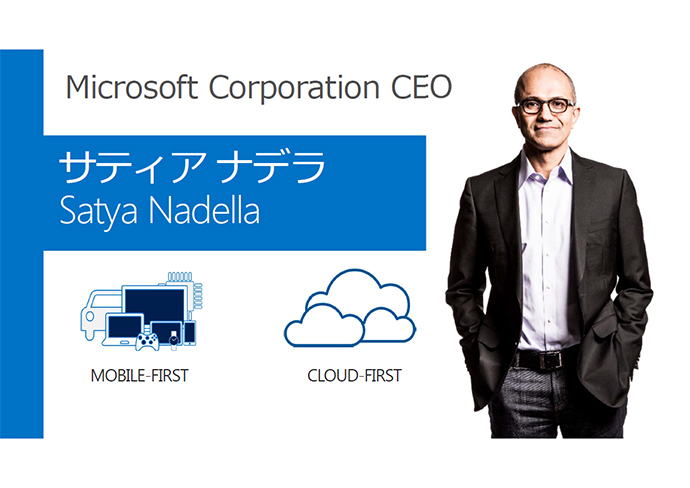 Microsoft Corporation CEO

サティア ナデラ
Satya Nadella

MOBILE-FIRST

CLOUD-FIRST